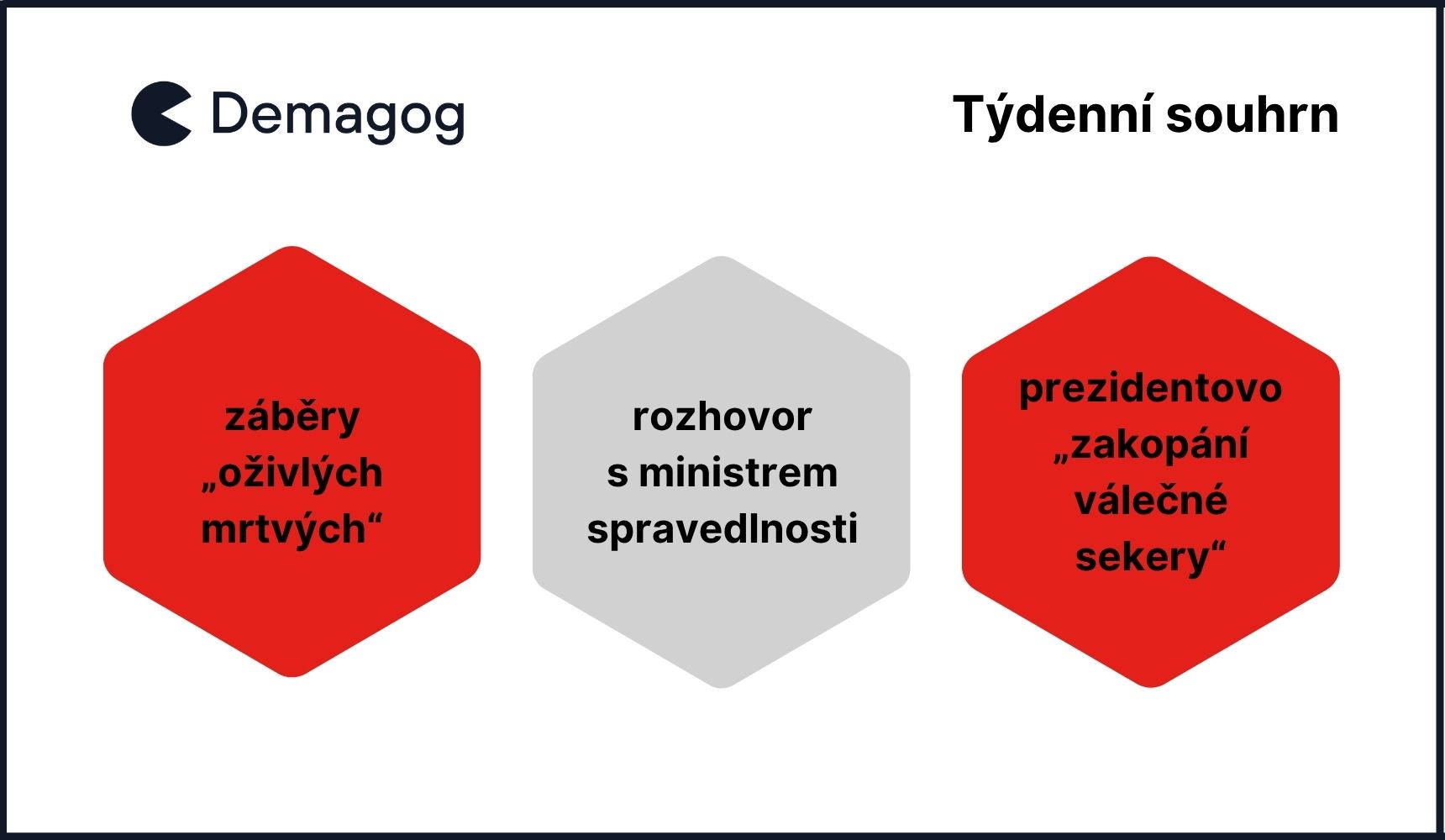 Demagog

Týdenní souhrn

záběry „oživlých mrtvých“

rozhovor s ministrem spravedlnosti

prezidentovo „zakopání válečné sekery“